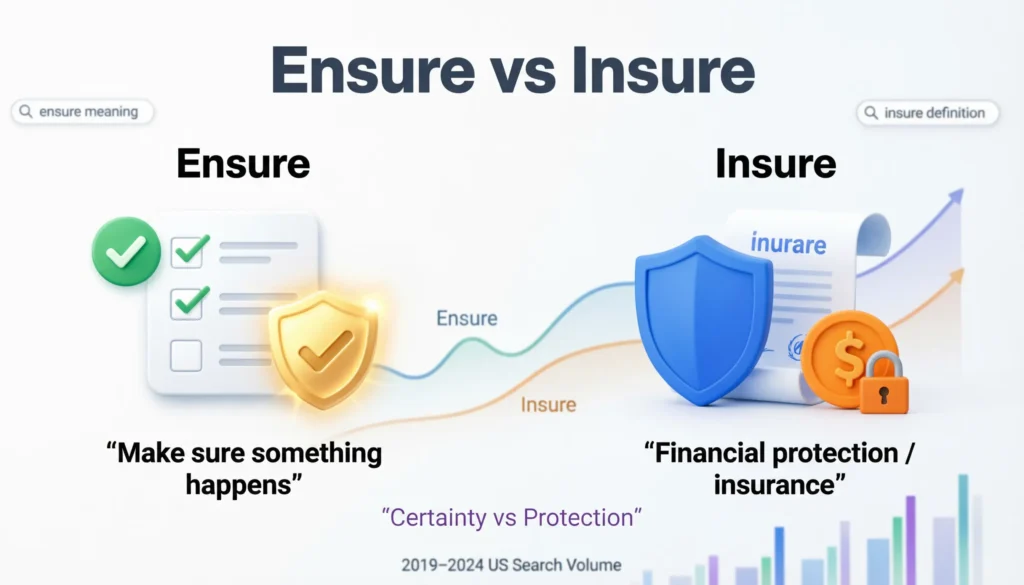 Ensure vs Insure

ensure meaning

insure definition

Ensure

Insure

inurare

Ensure

Insure

“Make sure something happens”

“Financial protection / insurance”

“Certainty vs Protection”

2019–2024 US Search Volume